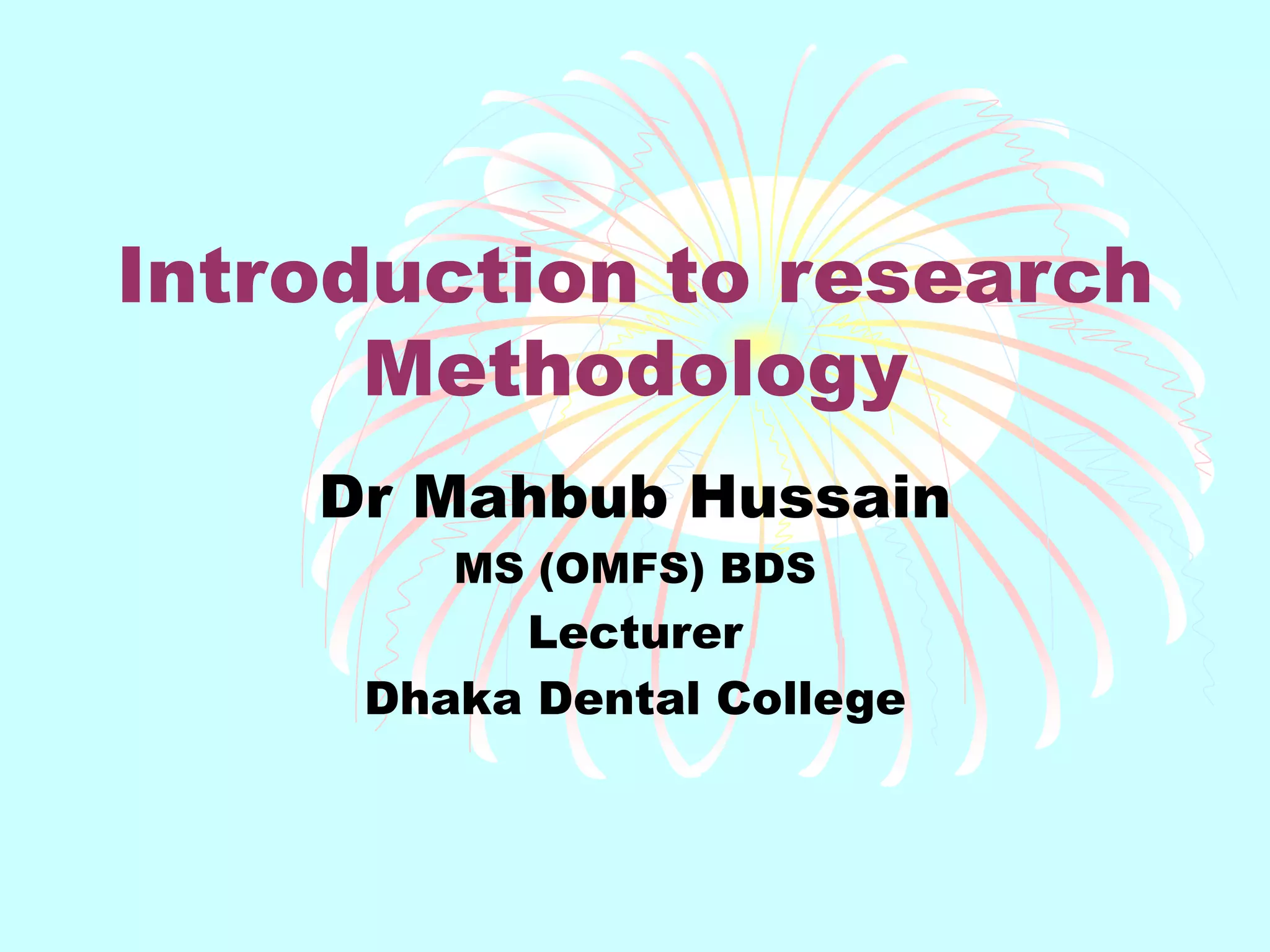 Introduction to research Methodology

Dr Mahbub Hussain

MS (OMFS) BDS

Lecturer

Dhaka Dental College